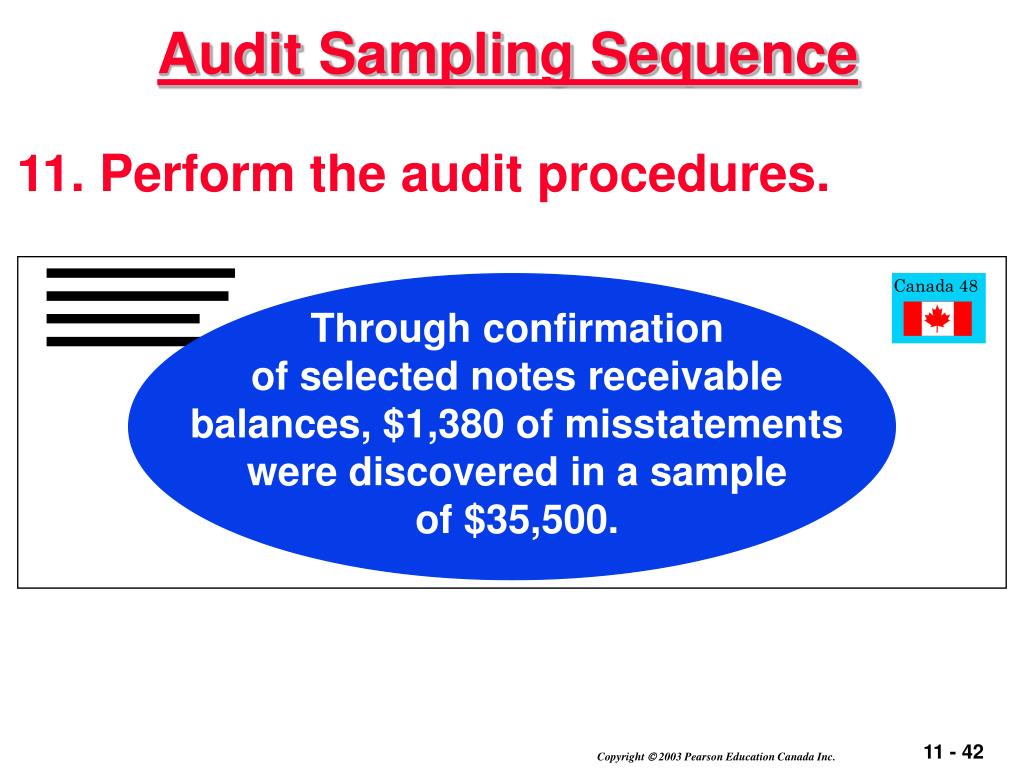 Audit Sampling Sequence

11. Perform the audit procedures.

Canada 48

Through confirmation of selected notes receivable balances, \$1,380 of misstatements were discovered in a sample of \$35,500.

Copyright © 2003 Pearson Education Canada Inc.

11 - 42